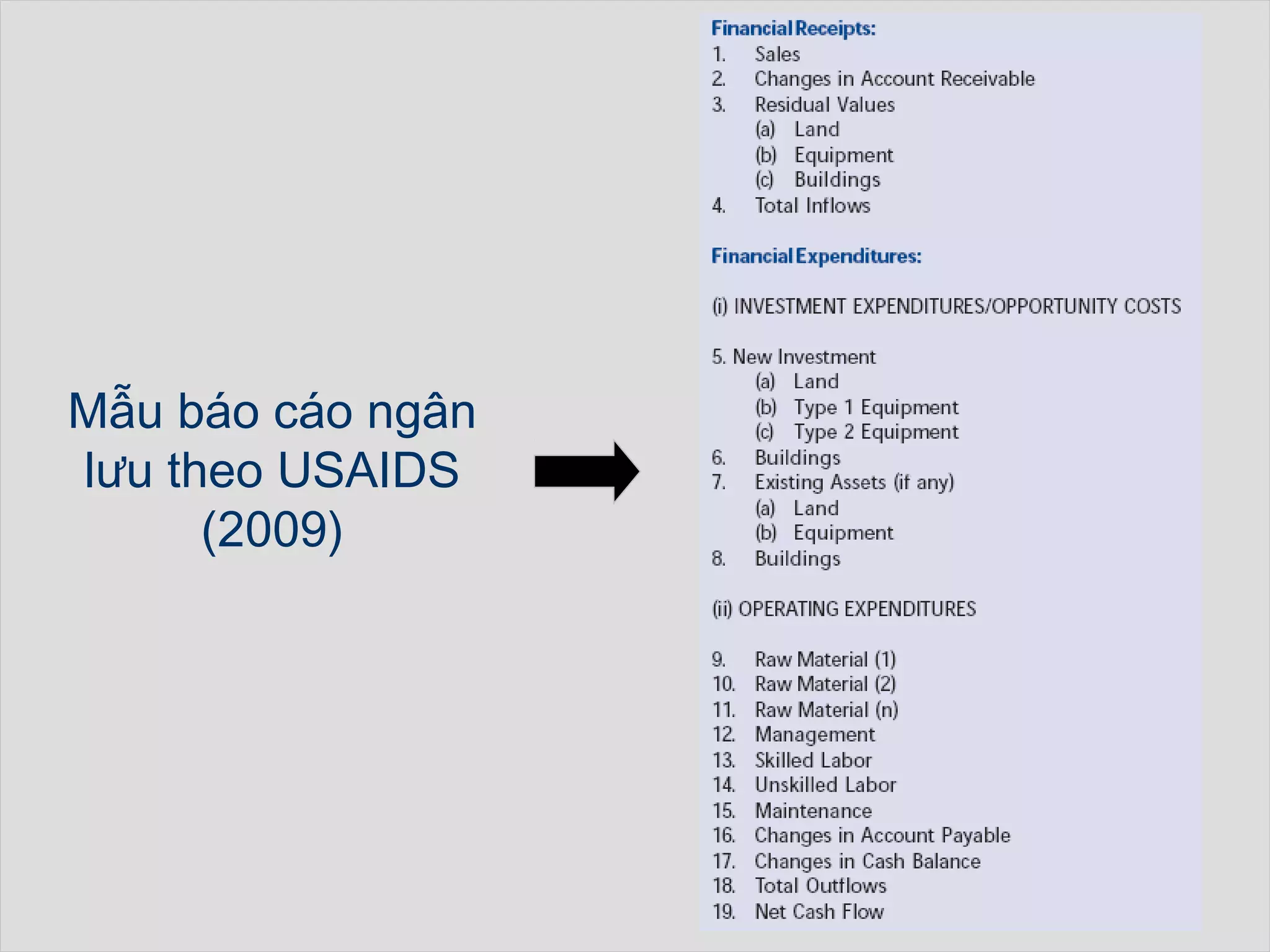 Mẫu báo cáo ngân lưu theo USAIDS (2009)

Financial Receipts:
1. Sales
2. Changes in Account Receivable
3. Residual Values
(a) Land
(b) Equipment
(c) Buildings
4. Total Inflows

Financial Expenditures:

(i) INVESTMENT EXPENDITURES/OPPORTUNITY COSTS

5. New Investment
(a) Land
(b) Type 1 Equipment
(c) Type 2 Equipment
6. Buildings
7. Existing Assets (if any)
(a) Land
(b) Equipment
8. Buildings

(ii) OPERATING EXPENDITURES

9. Raw Material (1)
10. Raw Material (2)
11. Raw Material (n)
12. Management
13. Skilled Labor
14. Unskilled Labor
15. Maintenance
16. Changes in Account Payable
17. Changes in Cash Balance
18. Total Outflows
19. Net Cash Flow